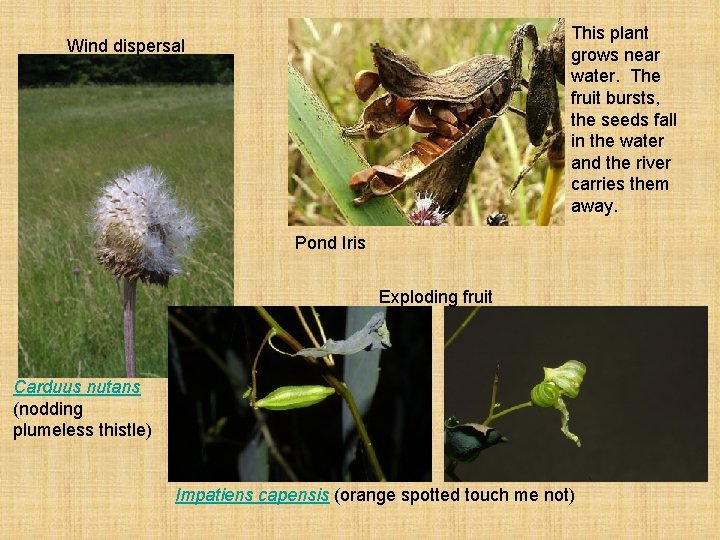 Wind dispersal

This plant grows near water. The fruit bursts, the seeds fall in the water and the river carries them away.

Pond Iris

Exploding fruit

Carduus nutans (nodding plumeless thistle)

Impatiens capensis (orange spotted touch me not)